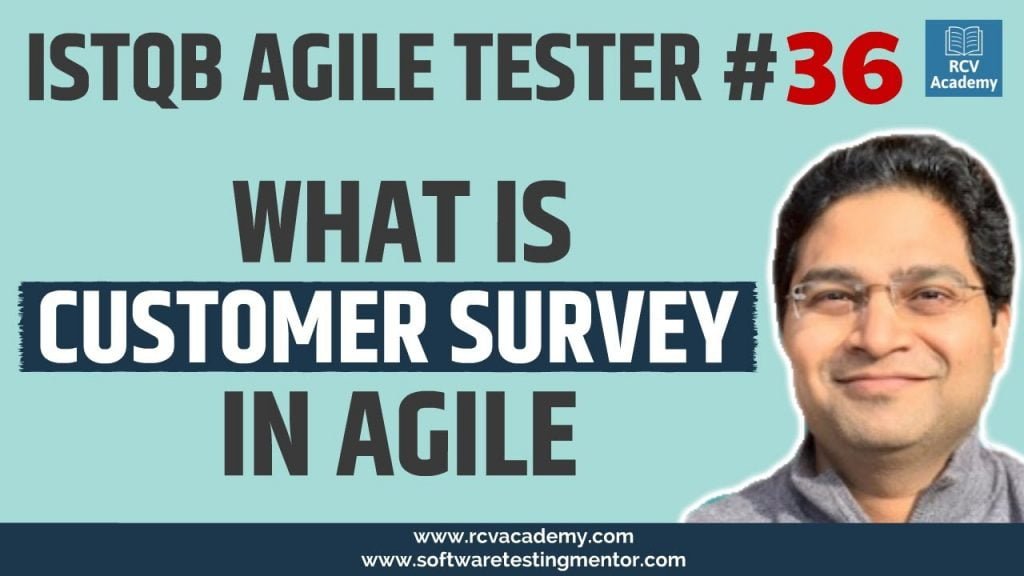 ISTQB AGILE TESTER #36

RCV Academy

WHAT IS CUSTOMER SURVEY IN AGILE

www.rcvacademy.com
www.softwaretestingmentor.com